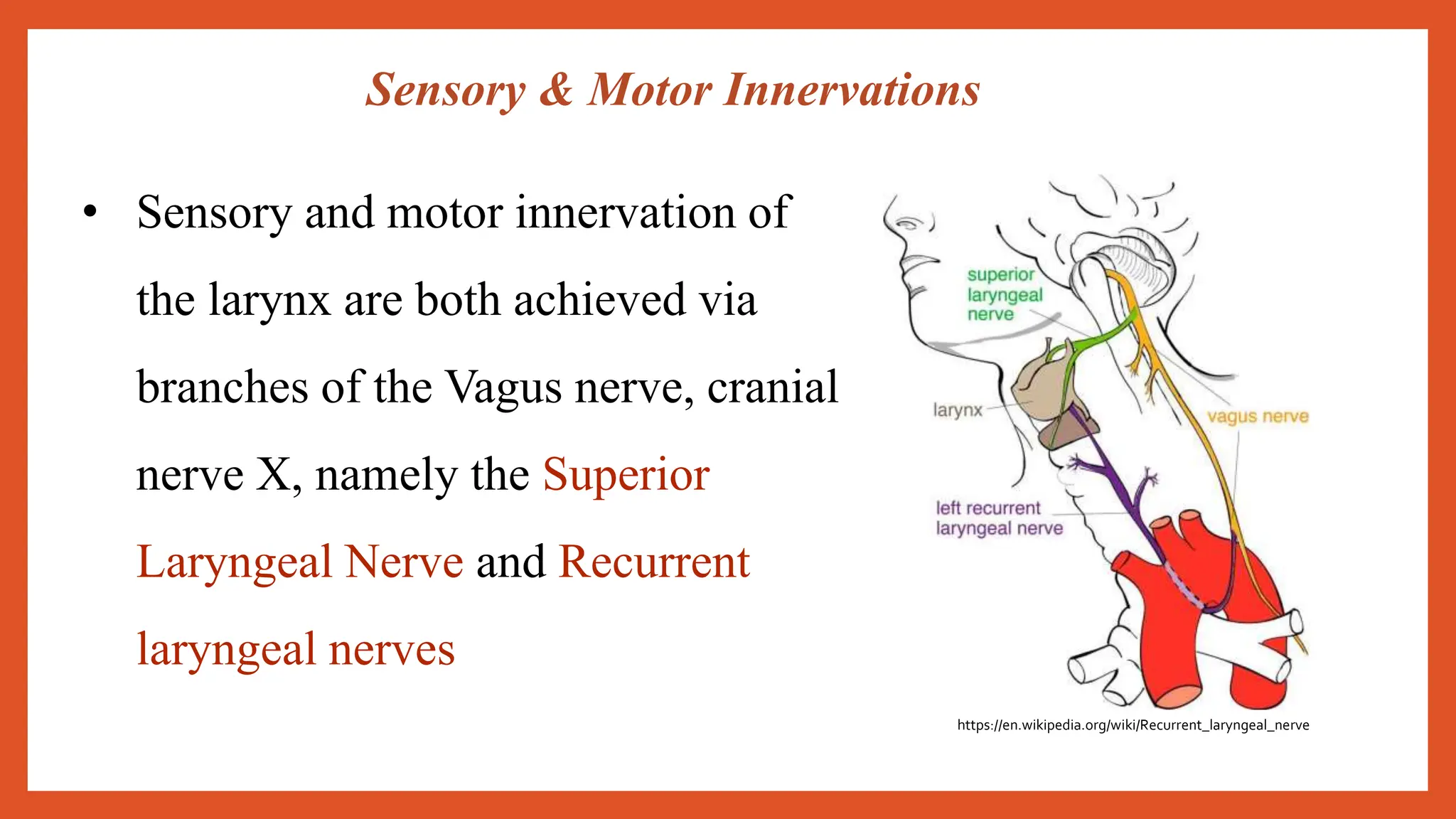 Sensory & Motor Innervations

• Sensory and motor innervation of the larynx are both achieved via branches of the Vagus nerve, cranial nerve X, namely the Superior Laryngeal Nerve and Recurrent laryngeal nerves

superior laryngeal nerve

larynx

vagus nerve

left recurrent laryngeal nerve

https://en.wikipedia.org/wiki/Recurrent_laryngeal_nerve